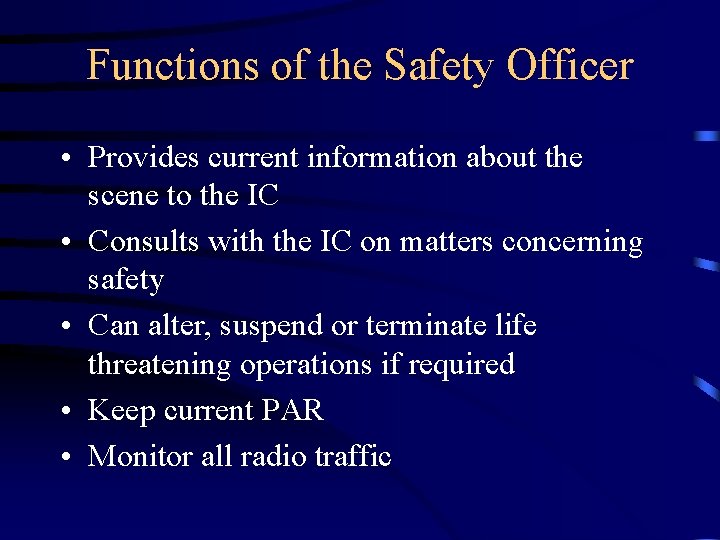 Functions of the Safety Officer

• Provides current information about the scene to the IC
• Consults with the IC on matters concerning safety
• Can alter, suspend or terminate life threatening operations if required
• Keep current PAR
• Monitor all radio traffic